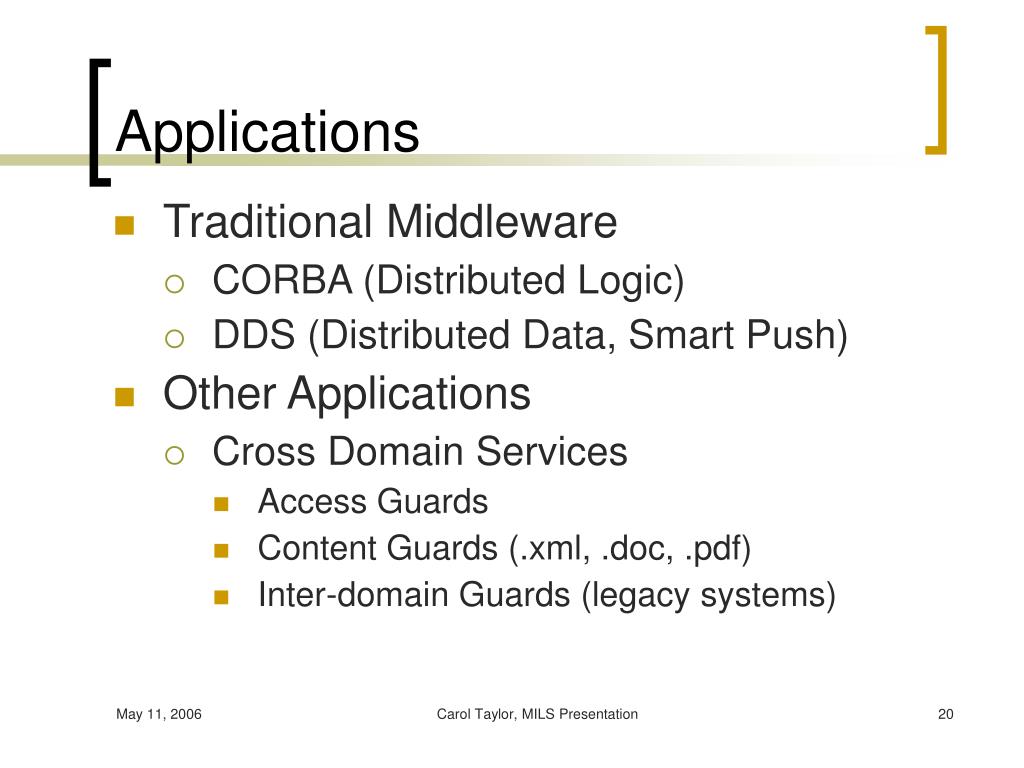 Applications

Traditional Middleware
CORBA (Distributed Logic)
DDS (Distributed Data, Smart Push)

Other Applications
Cross Domain Services
Access Guards
Content Guards (.xml, .doc, .pdf)
Inter-domain Guards (legacy systems)

May 11, 2006

Carol Taylor, MILS Presentation

20